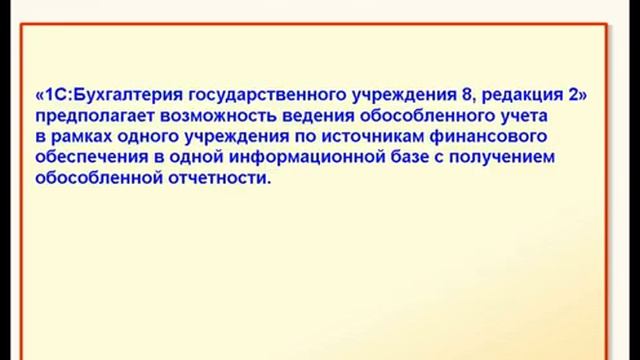 «1С:Бухгалтерия государственного учреждения 8, редакция 2» предполагает возможность ведения обособленного учета в рамках одного учреждения по источникам финансового обеспечения в одной информационной базе с получением обособленной отчетности.